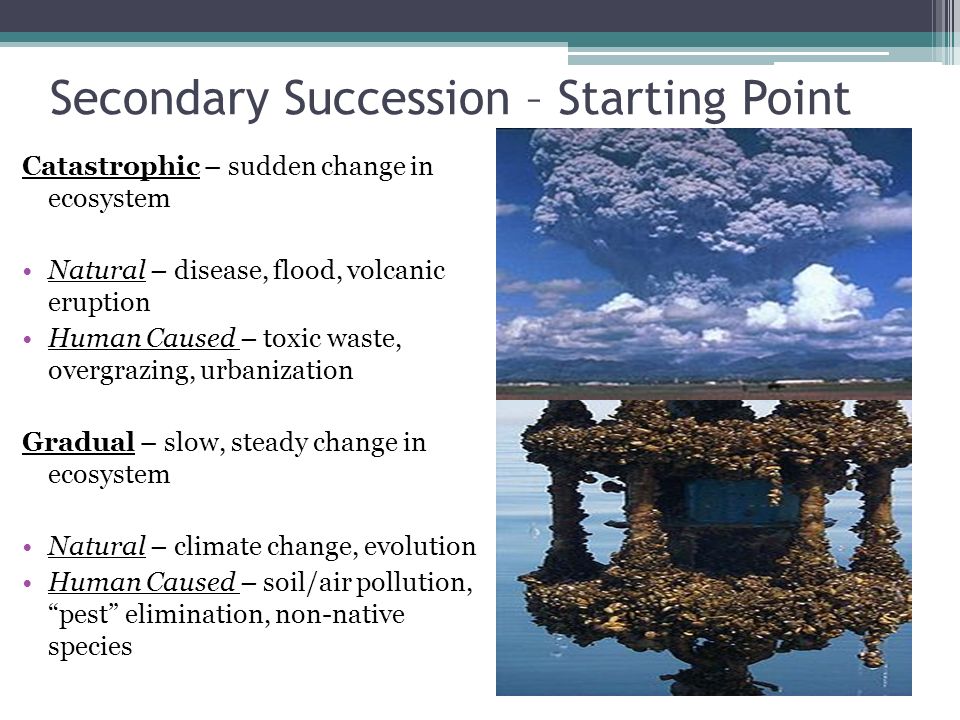 Secondary Succession – Starting Point

Catastrophic – sudden change in ecosystem

• Natural – disease, flood, volcanic eruption
• Human Caused – toxic waste, overgrazing, urbanization

Gradual – slow, steady change in ecosystem

• Natural – climate change, evolution
• Human Caused – soil/air pollution, “pest” elimination, non-native species